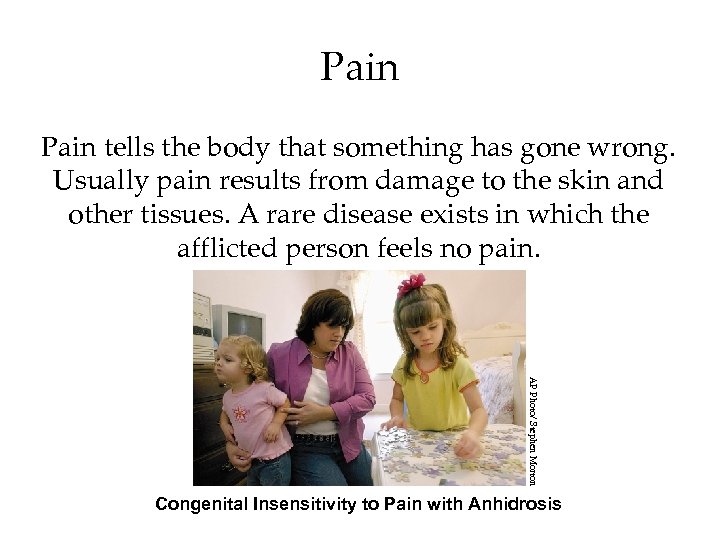 Pain

Pain tells the body that something has gone wrong. Usually pain results from damage to the skin and other tissues. A rare disease exists in which the afflicted person feels no pain.

AP Photo/ Stephen Morton

Congenital Insensitivity to Pain with Anhidrosis